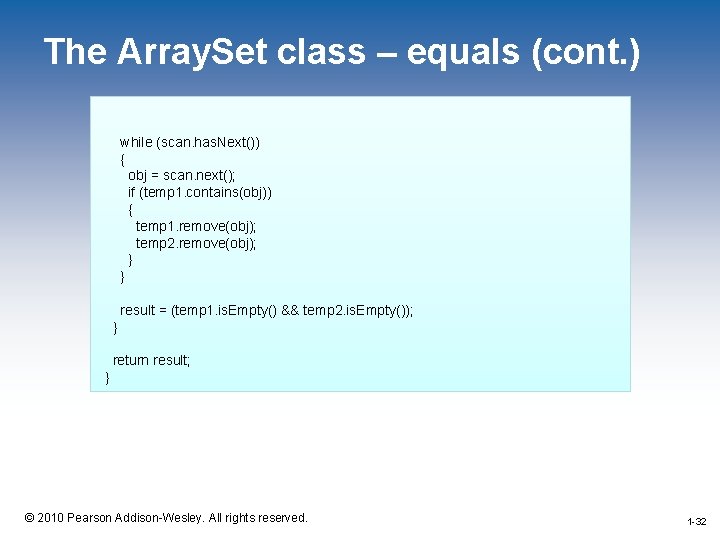 The ArraySet class – equals (cont.)

while (scan.hasNext())
{
obj = scan.next();
if (temp1.contains(obj))
{
temp1.remove(obj);
temp2.remove(obj);
}
}

result = (temp1.isEmpty() && temp2.isEmpty());
}

return result;
}

© 2010 Pearson Addison-Wesley. All rights reserved.

1-32